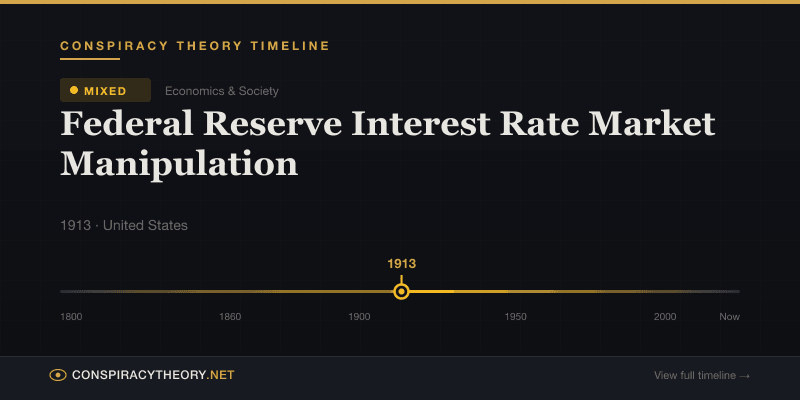 CONSPIRACY THEORY TIMELINE

MIXED

Economics & Society

Federal Reserve Interest Rate Market Manipulation

1913 · United States

1913

1800

1860

1900

1950

2000

Now

CONSPIRACYTHEORY.NET

View full timeline →